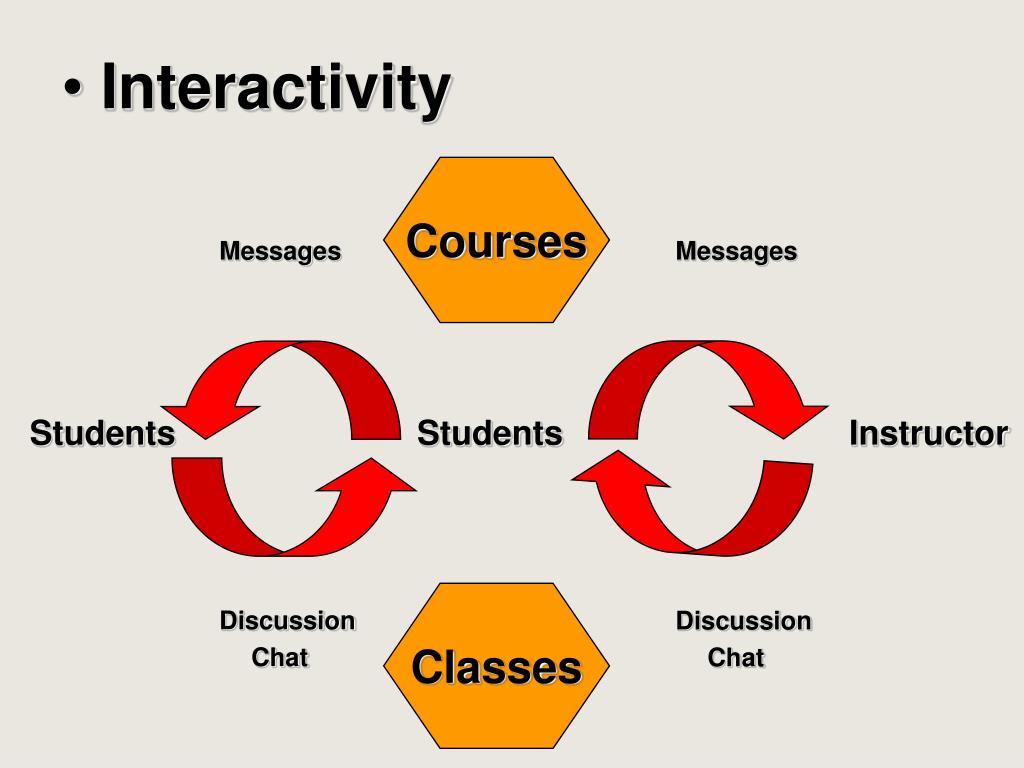 • Interactivity

Messages

Courses

Messages

Students

Students

Instructor

Discussion
Chat

Classes

Discussion
Chat